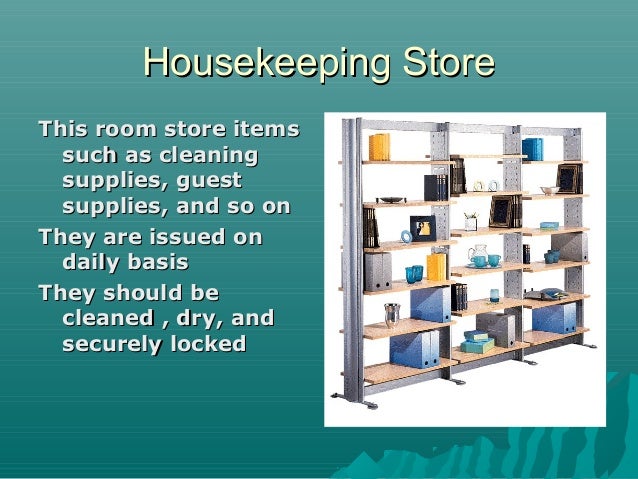 Housekeeping Store

This room store items such as cleaning supplies, guest supplies, and so on

They are issued on daily basis

They should be cleaned , dry, and securely locked